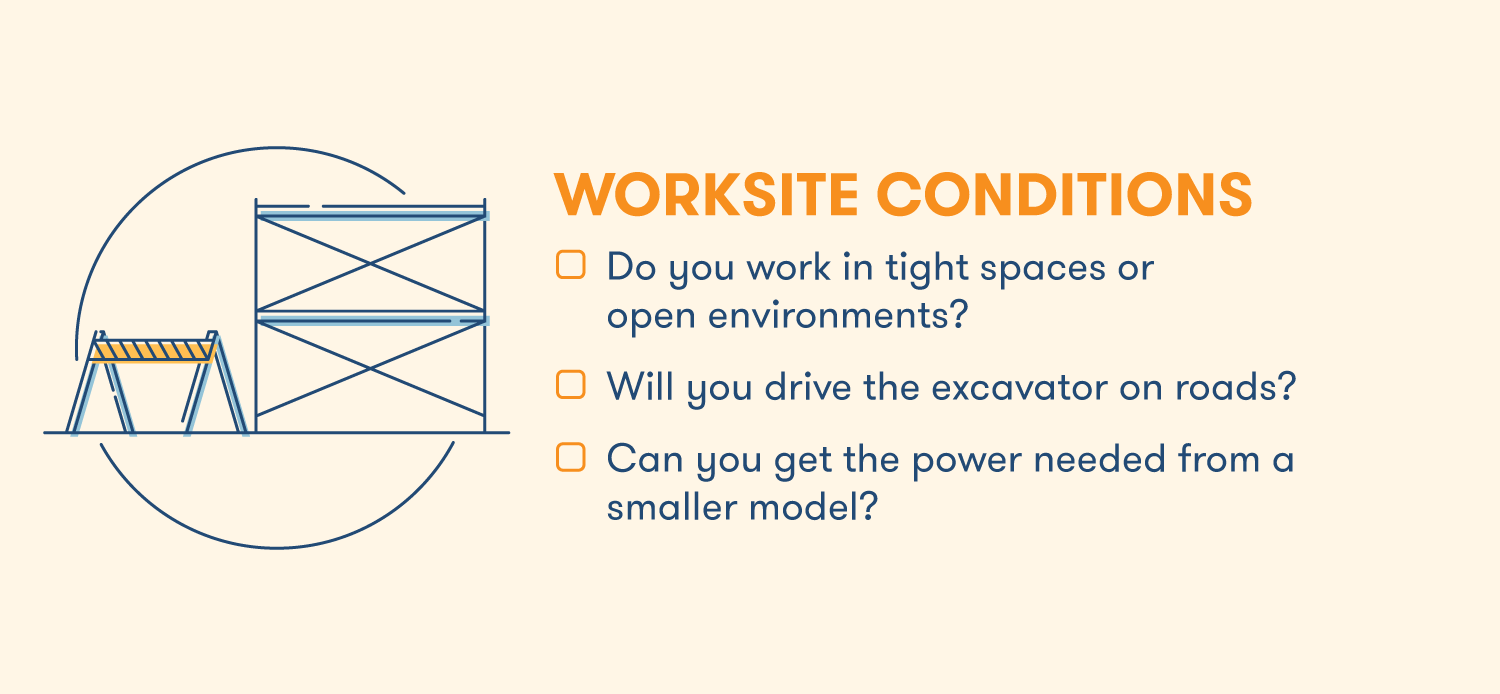 WORKSITE CONDITIONS

☐ Do you work in tight spaces or open environments?

☐ Will you drive the excavator on roads?

☐ Can you get the power needed from a smaller model?